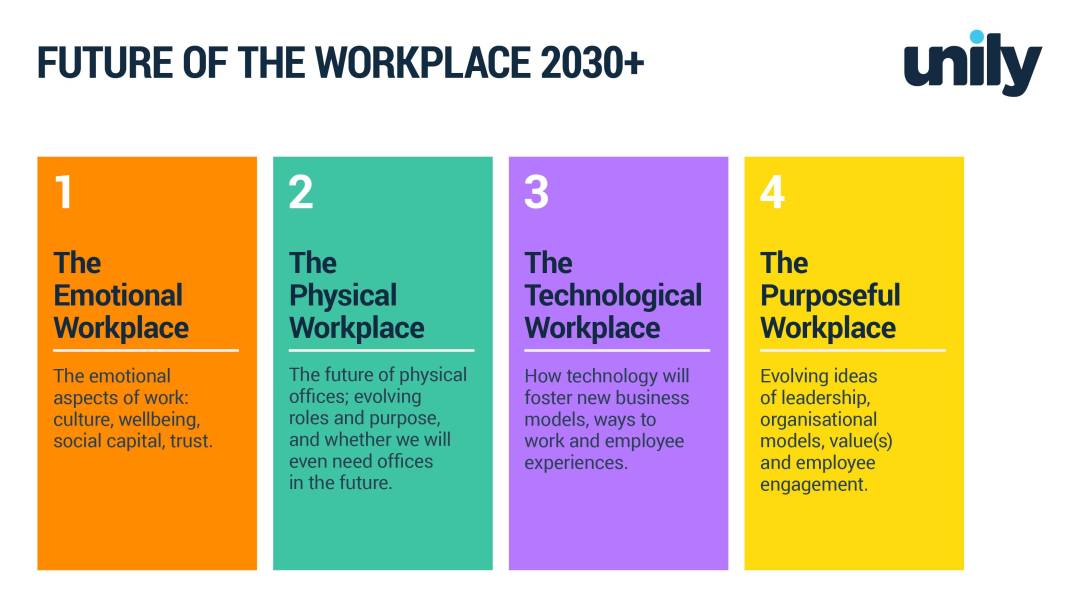 FUTURE OF THE WORKPLACE 2030+

unily

1

The Emotional Workplace

The emotional aspects of work: culture, wellbeing, social capital, trust.

2

The Physical Workplace

The future of physical offices; evolving roles and purpose, and whether we will even need offices in the future.

3

The Technological Workplace

How technology will foster new business models, ways to work and employee experiences.

4

The Purposeful Workplace

Evolving ideas of leadership, organisational models, value(s) and employee engagement.